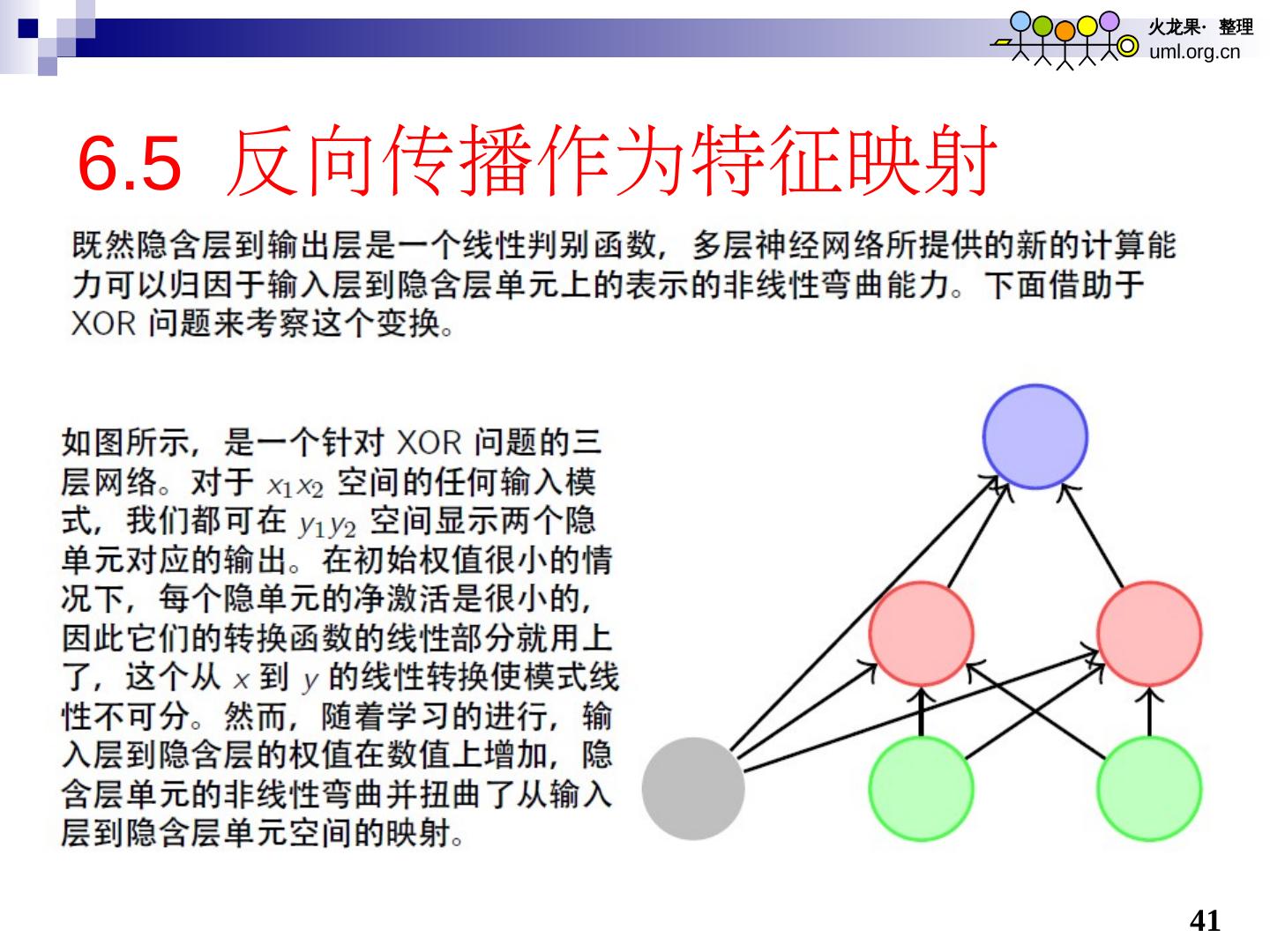 火龙果· 整理
uml.org.cn

6.5 反向传播作为特征映射

既然隐含层到输出层是一个线性判别函数，多层神经网络所提供的新的计算能力可以归因于输入层到隐含层单元上的表示的非线性弯曲能力。下面借助于 XOR 问题来考察这个变换。

如图所示，是一个针对 XOR 问题的三层网络。对于 $x_1x_2$ 空间的任何输入模式，我们都可在 $y_1y_2$ 空间显示两个隐单元对应的输出。在初始权值很小的情况下，每个隐单元的净激活是很小的，因此它们的转换函数的线性部分就用上了，这个从 $x$ 到 $y$ 的线性转换使模式线性不可分。然而，随着学习的进行，输入层到隐含层的权值在数值上增加，隐含层单元的非线性弯曲并扭曲了从输入层到隐含层单元空间的映射。

41